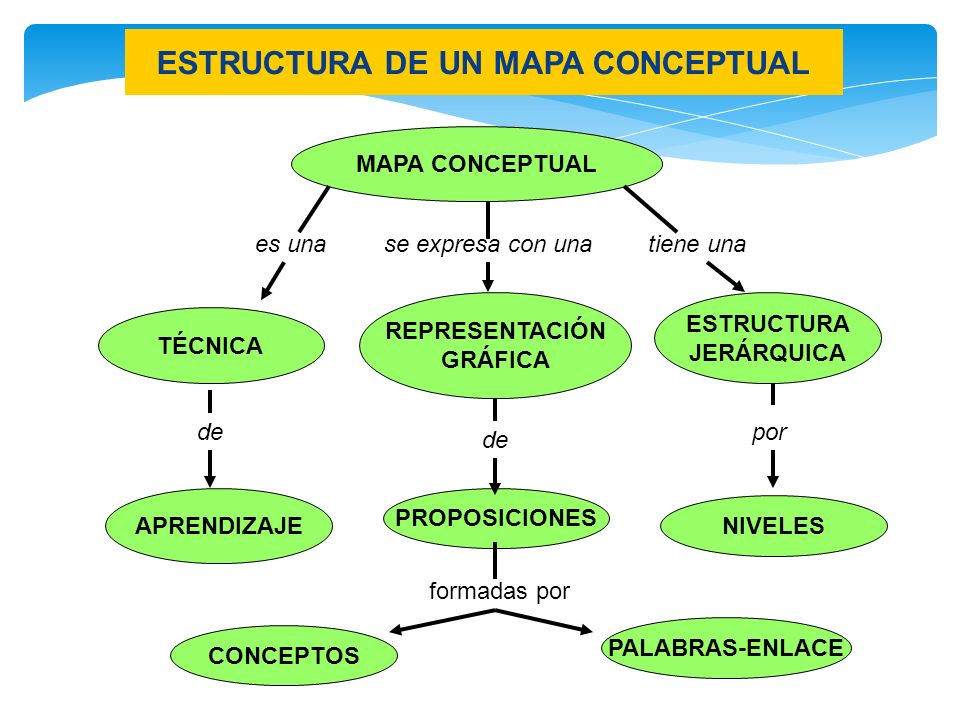 ESTRUCTURA DE UN MAPA CONCEPTUAL

MAPA CONCEPTUAL

es una

se expresa con una

tiene una

TÉCNICA

REPRESENTACIÓN GRÁFICA

ESTRUCTURA JERÁRQUICA

de

de

por

APRENDIZAJE

PROPOSICIONES

NIVELES

formadas por

CONCEPTOS

PALABRAS-ENLACE